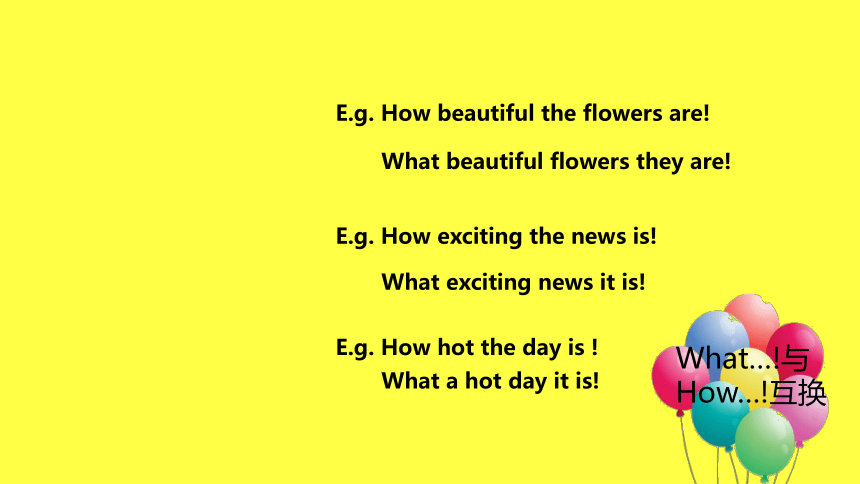 E.g. How beautiful the flowers are!
What beautiful flowers they are!

E.g. How exciting the news is!
What exciting news it is!

E.g. How hot the day is !
What a hot day it is!

What…!与
How…!互换